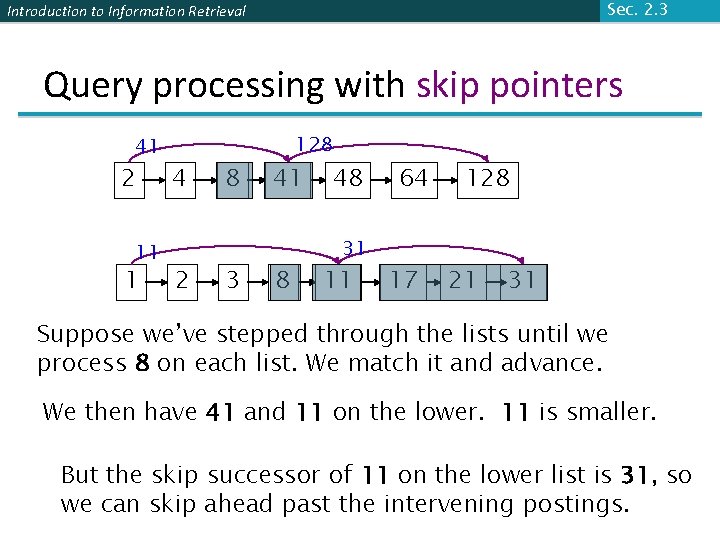 Introduction to Information Retrieval

Sec. 2.3

Query processing with skip pointers

41 128

2 4 8 41 48 64 128

11 31

1 2 3 8 11 17 21 31

Suppose we've stepped through the lists until we process 8 on each list. We match it and advance.

We then have 41 and 11 on the lower. 11 is smaller.

But the skip successor of 11 on the lower list is 31, so we can skip ahead past the intervening postings.